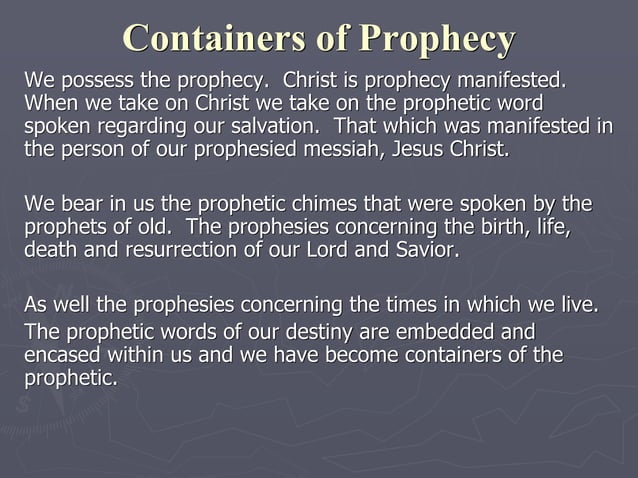 Containers of Prophecy

We possess the prophecy. Christ is prophecy manifested. When we take on Christ we take on the prophetic word spoken regarding our salvation. That which was manifested in the person of our prophesied messiah, Jesus Christ.

We bear in us the prophetic chimes that were spoken by the prophets of old. The prophesies concerning the birth, life, death and resurrection of our Lord and Savior.

As well the prophesies concerning the times in which we live.

The prophetic words of our destiny are embedded and encased within us and we have become containers of the prophetic.